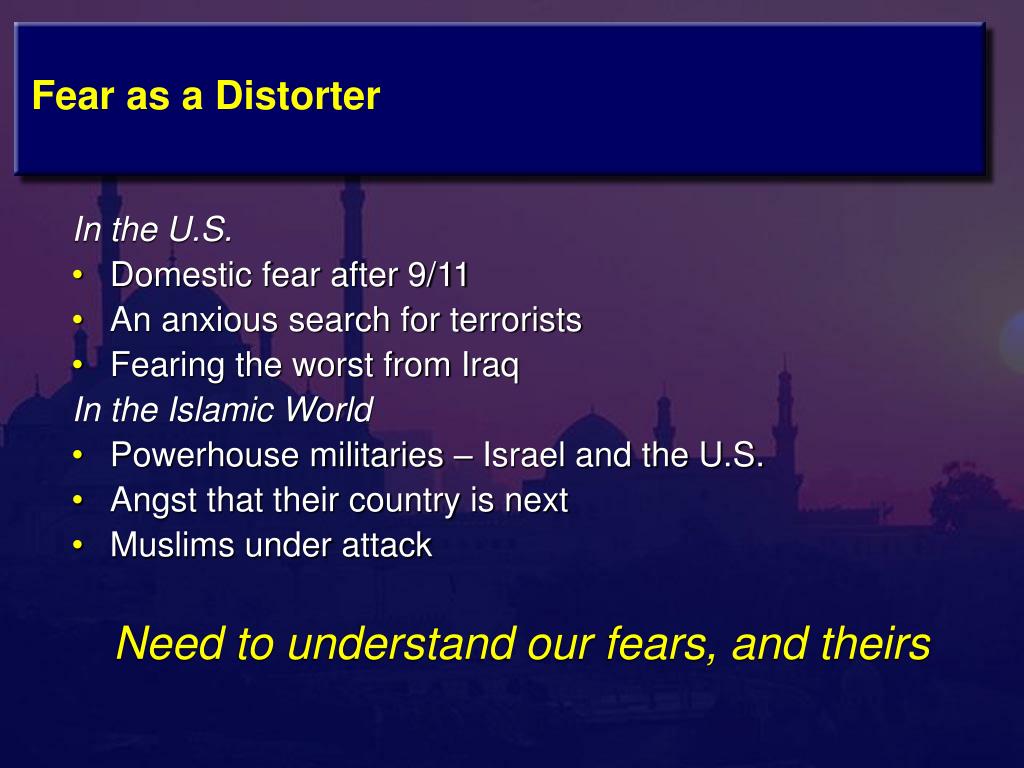 Fear as a Distorter

In the U.S.

• Domestic fear after 9/11
• An anxious search for terrorists
• Fearing the worst from Iraq

In the Islamic World

• Powerhouse militaries – Israel and the U.S.
• Angst that their country is next
• Muslims under attack

Need to understand our fears, and theirs